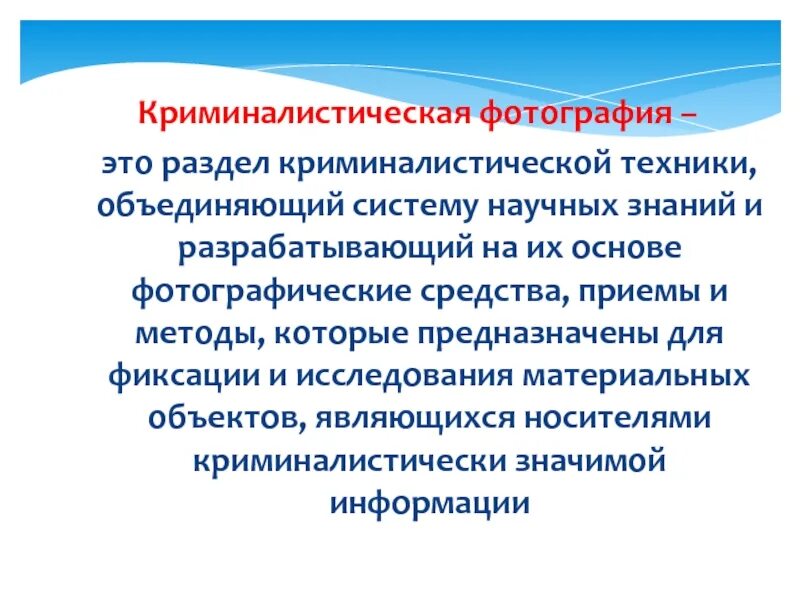 Криминалистическая фотография –

это раздел криминалистической техники, объединяющий систему научных знаний и разрабатывающий на их основе фотографические средства, приемы и методы, которые предназначены для фиксации и исследования материальных объектов, являющихся носителями криминалистически значимой информации